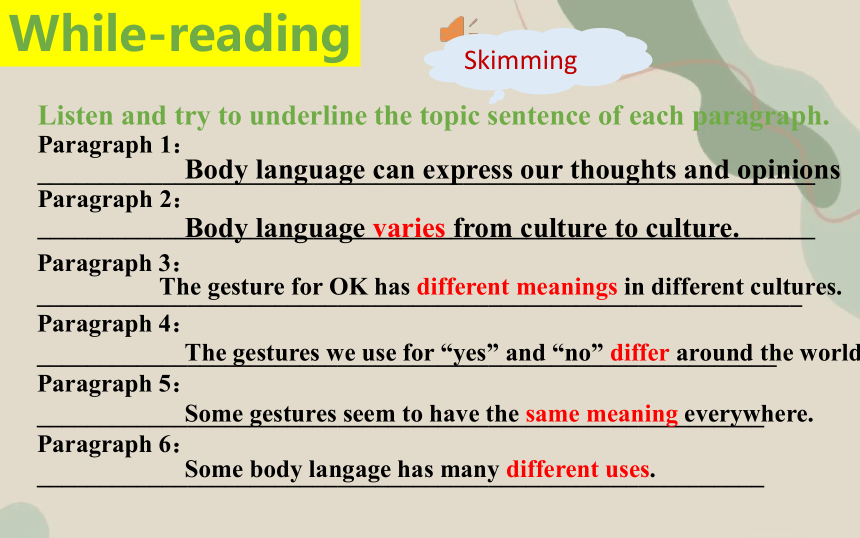 While-reading

Skimming

Listen and try to underline the topic sentence of each paragraph.

Paragraph 1：
Body language can express our thoughts and opinions

Paragraph 2：
Body language varies from culture to culture.

Paragraph 3：
The gesture for OK has different meanings in different cultures.

Paragraph 4：
The gestures we use for “yes” and “no” differ around the world

Paragraph 5：
Some gestures seem to have the same meaning everywhere.

Paragraph 6：
Some body langage has many different uses.